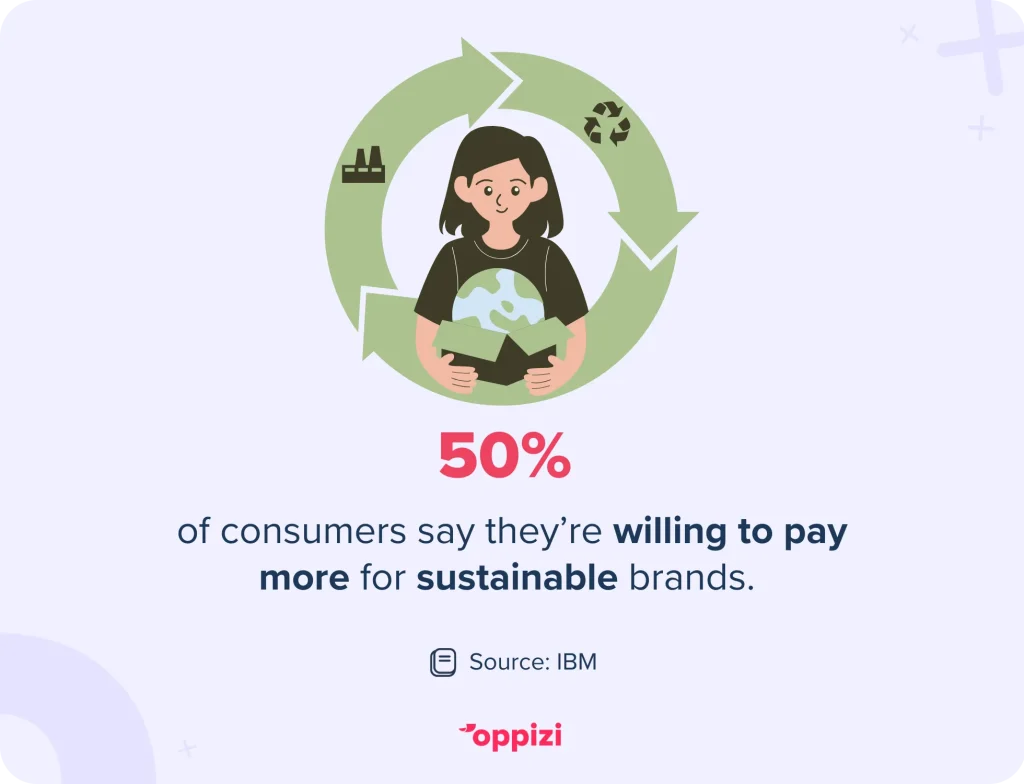 50%

of consumers say they’re willing to pay more for sustainable brands.

Source: IBM

oppizi